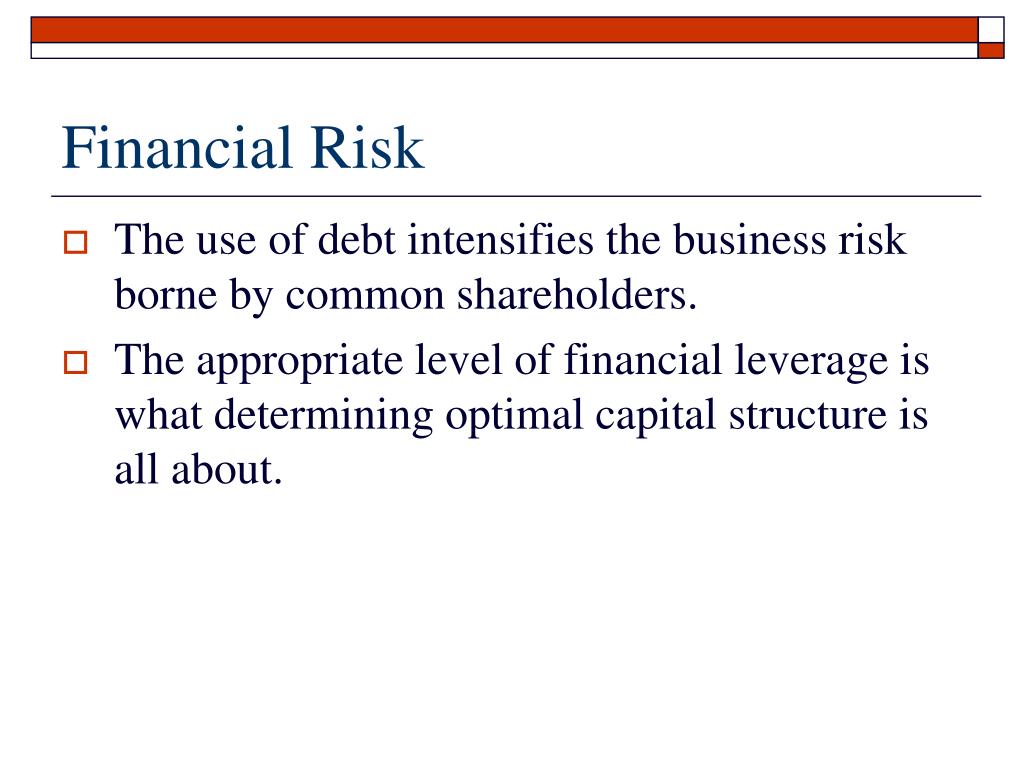 Financial Risk

The use of debt intensifies the business risk borne by common shareholders.

The appropriate level of financial leverage is what determining optimal capital structure is all about.